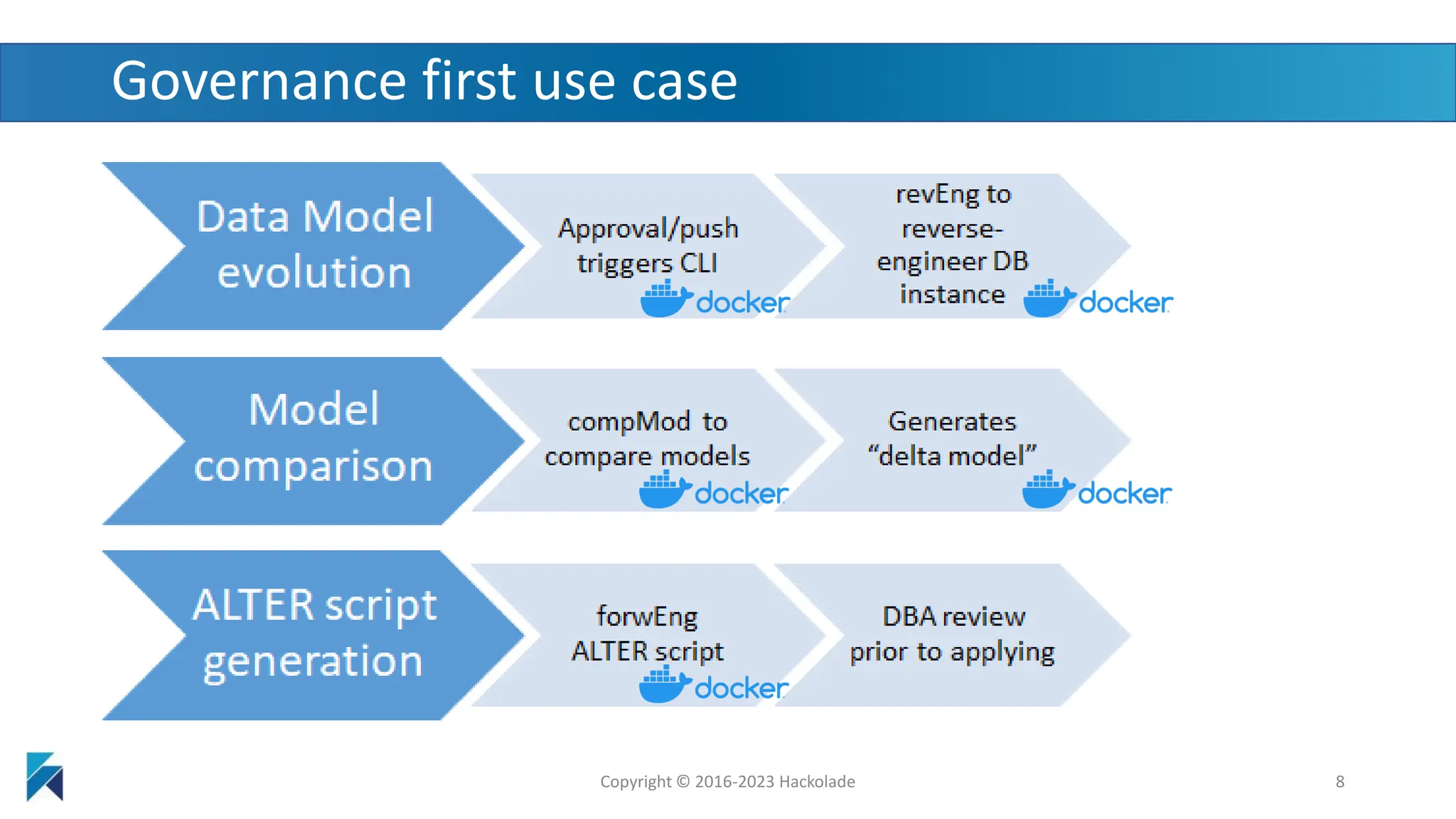 Governance first use case

Data Model evolution

Approval/push triggers CLI

docker

revEng to reverse-engineer DB instance

docker

Model comparison

compMod to compare models

docker

Generates "delta model"

docker

ALTER script generation

forwEng ALTER script

docker

DBA review prior to applying

Copyright © 2016-2023 Hackolade

8